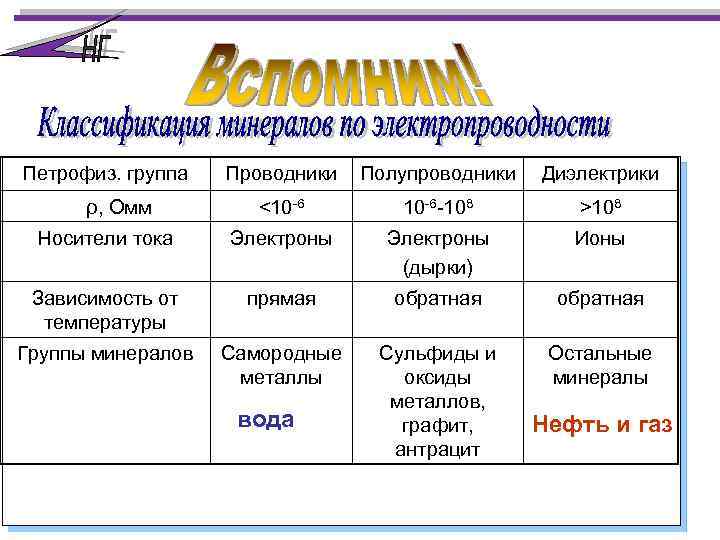 НГ

Вспомним!

Классификация минералов по электропроводности

| Петрофиз. группа | Проводники | Полупроводники | Диэлектрики |
|---|---|---|---|
| $\rho$, Омм | $<10^{-6}$ | $10^{-6}$-$10^{8}$ | $>10^{8}$ |
| Носители тока | Электроны | Электроны (дырки) | Ионы |
| Зависимость от температуры | прямая | обратная | обратная |
| Группы минералов | Самородные металлы вода | Сульфиды и оксиды металлов, графит, антрацит | Остальные минералы Нефть и газ |